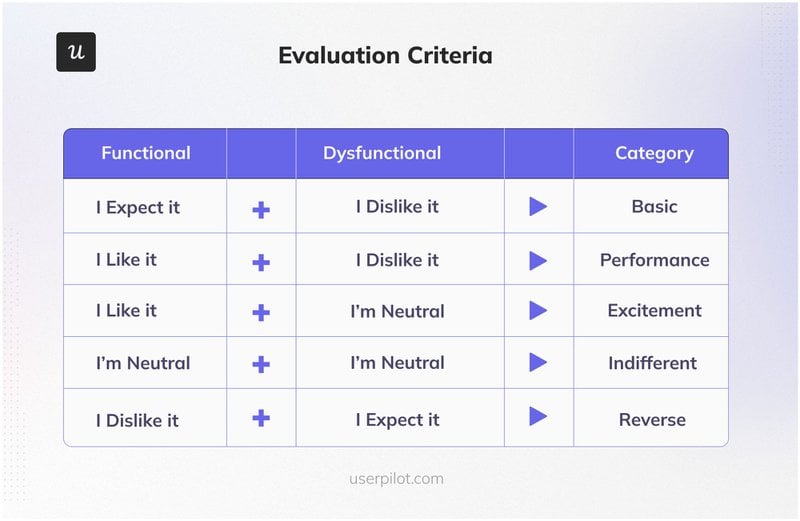 u

Evaluation Criteria

| Functional | | Dysfunctional | | Category |
|---|---|---|---|---|
| I Expect it | + | I Dislike it | ▶ | Basic |
| I Like it | + | I Dislike it | ▶ | Performance |
| I Like it | + | I'm Neutral | ▶ | Excitement |
| I'm Neutral | + | I'm Neutral | ▶ | Indifferent |
| I Dislike it | + | I Expect it | ▶ | Reverse |

userpilot.com